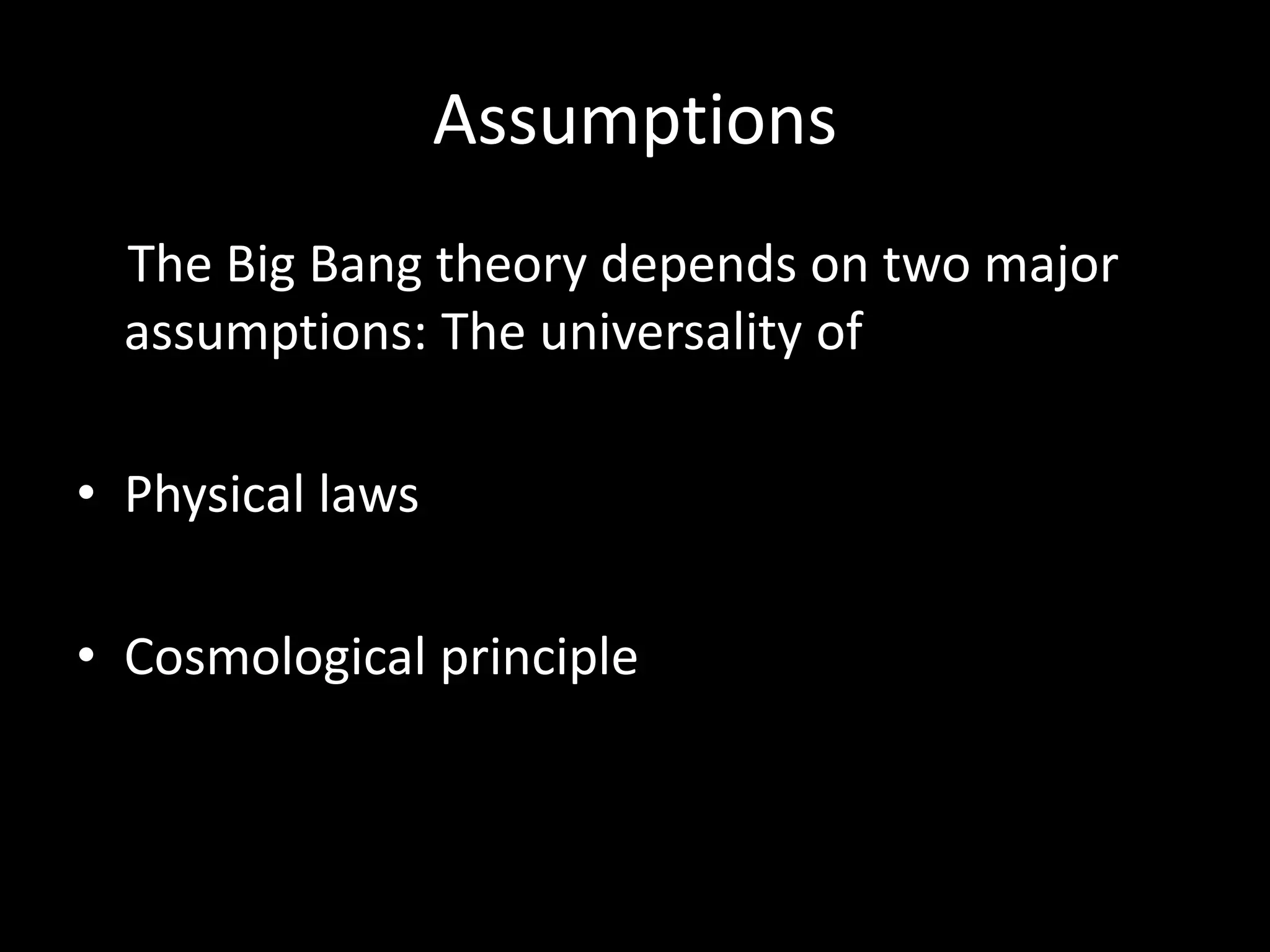 Assumptions

The Big Bang theory depends on two major assumptions: The universality of

• Physical laws

• Cosmological principle